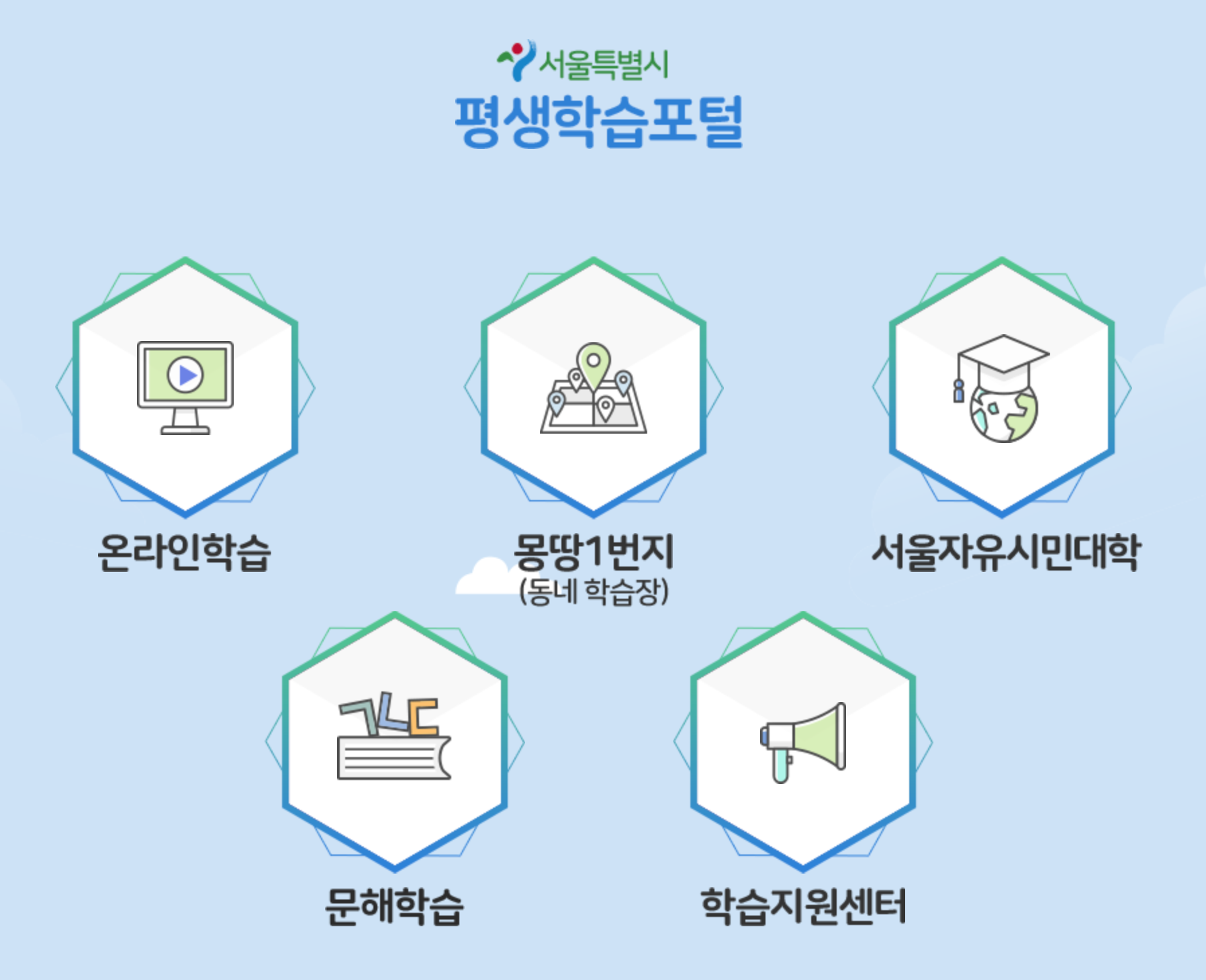 서울특별시
평생학습포털

온라인학습

몽땅1번지
(동네 학습장)

서울자유시민대학

ㄱㄴㄷ

문해학습

학습지원센터